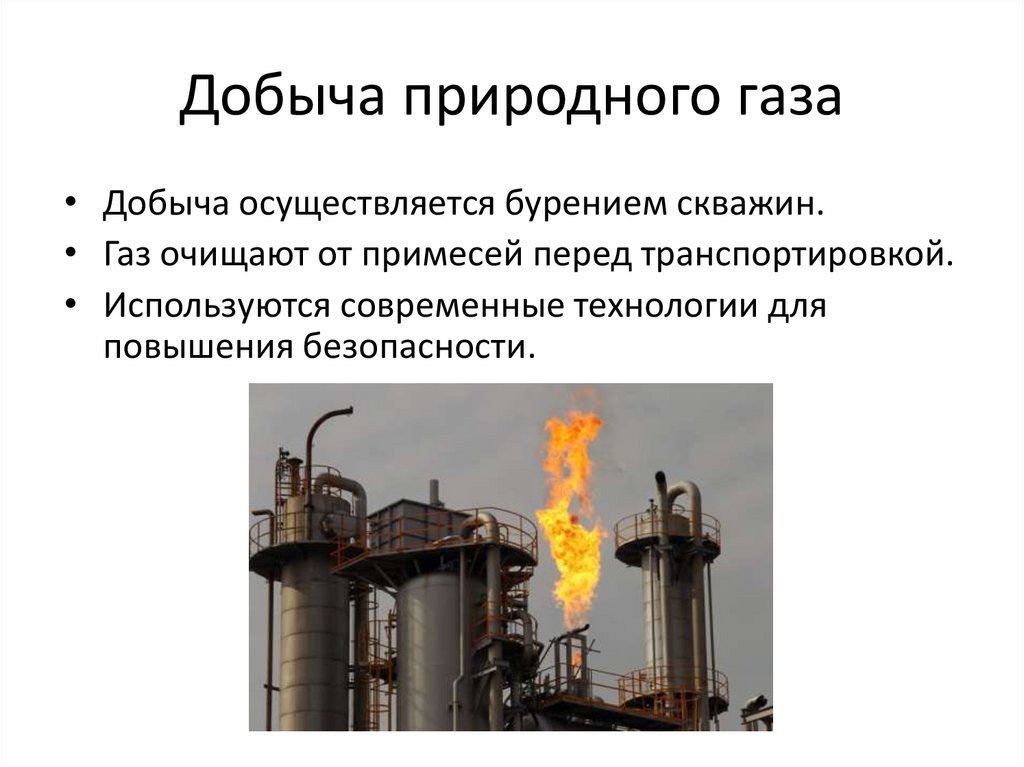 Добыча природного газа

• Добыча осуществляется бурением скважин.
• Газ очищают от примесей перед транспортировкой.
• Используются современные технологии для повышения безопасности.